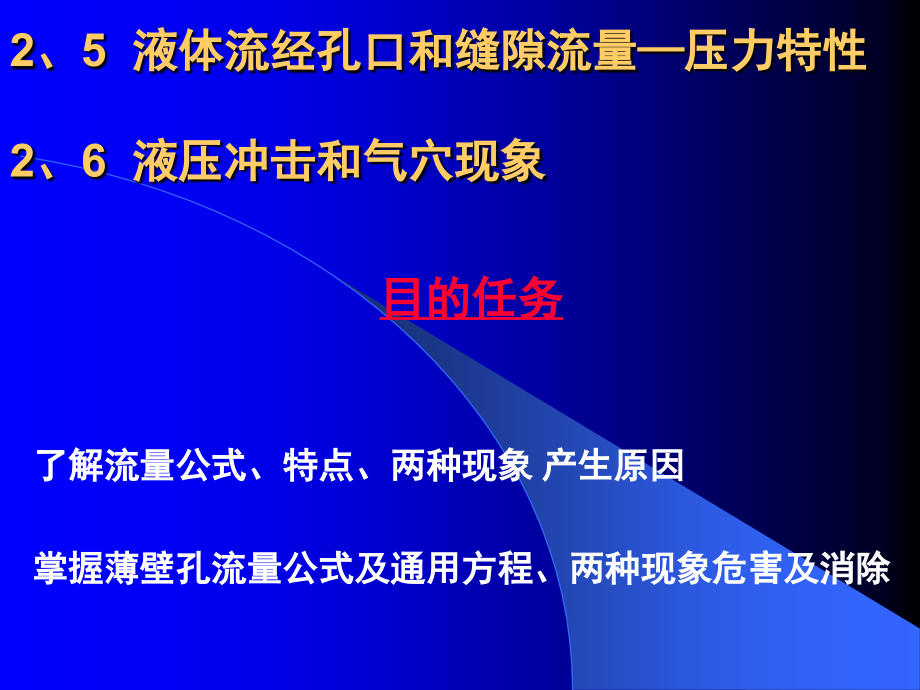 2、5 液体流经孔口和缝隙流量—压力特性

2、6 液压冲击和气穴现象

目的任务

了解流量公式、特点、两种现象 产生原因

掌握薄壁孔流量公式及通用方程、两种现象危害及消除